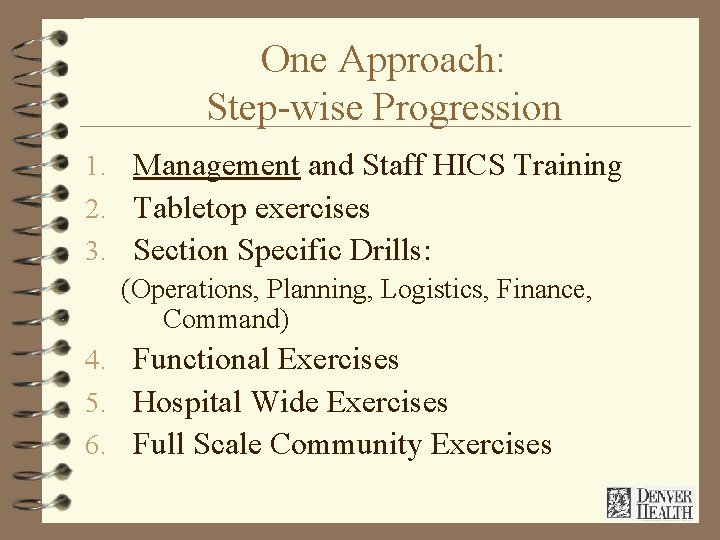 One Approach:
Step-wise Progression

1. Management and Staff HICS Training
2. Tabletop exercises
3. Section Specific Drills:
(Operations, Planning, Logistics, Finance, Command)
4. Functional Exercises
5. Hospital Wide Exercises
6. Full Scale Community Exercises

DENVER HEALTH